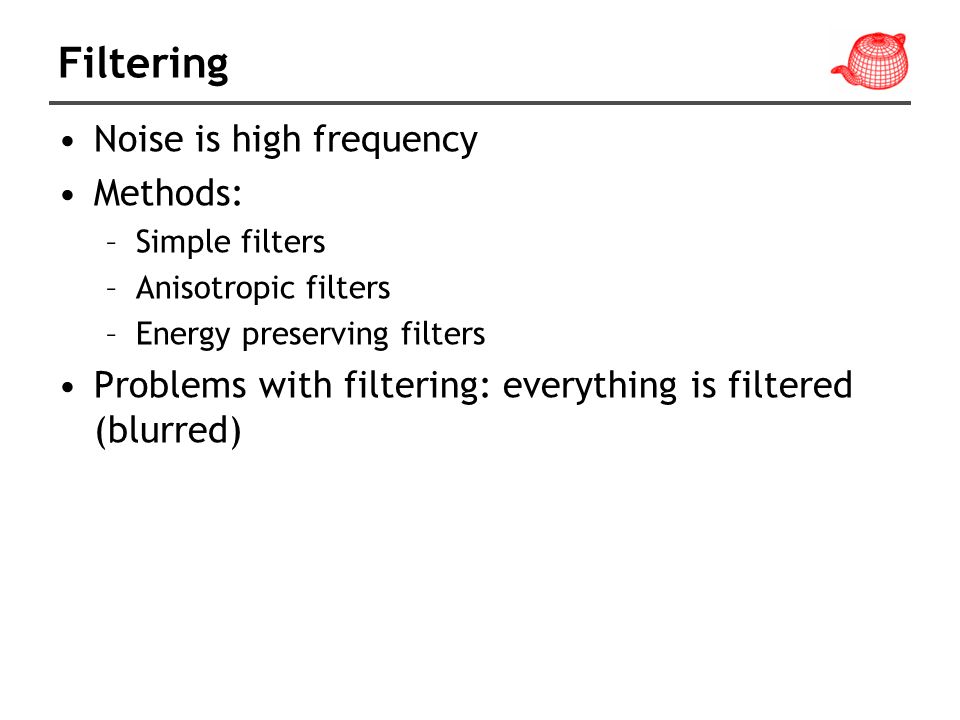 Filtering

• Noise is high frequency
• Methods:
  – Simple filters
  – Anisotropic filters
  – Energy preserving filters
• Problems with filtering: everything is filtered (blurred)